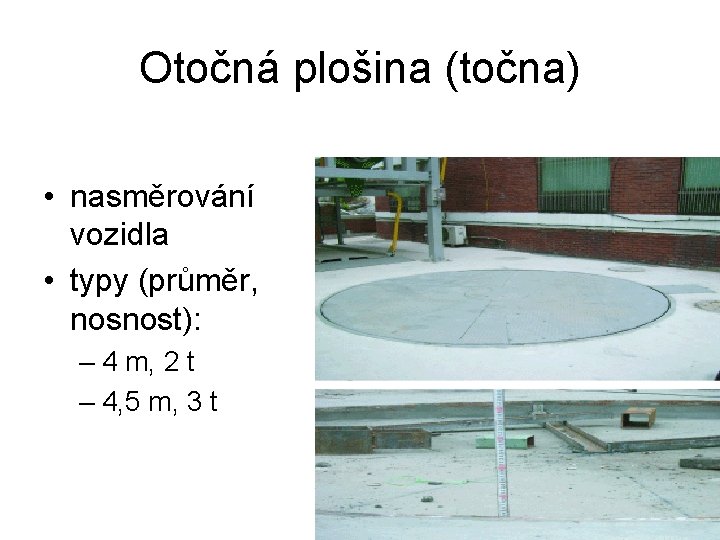 Otočná plošina (točna)

• nasměrování vozidla
• typy (průměr, nosnost):
– 4 m, 2 t
– 4,5 m, 3 t